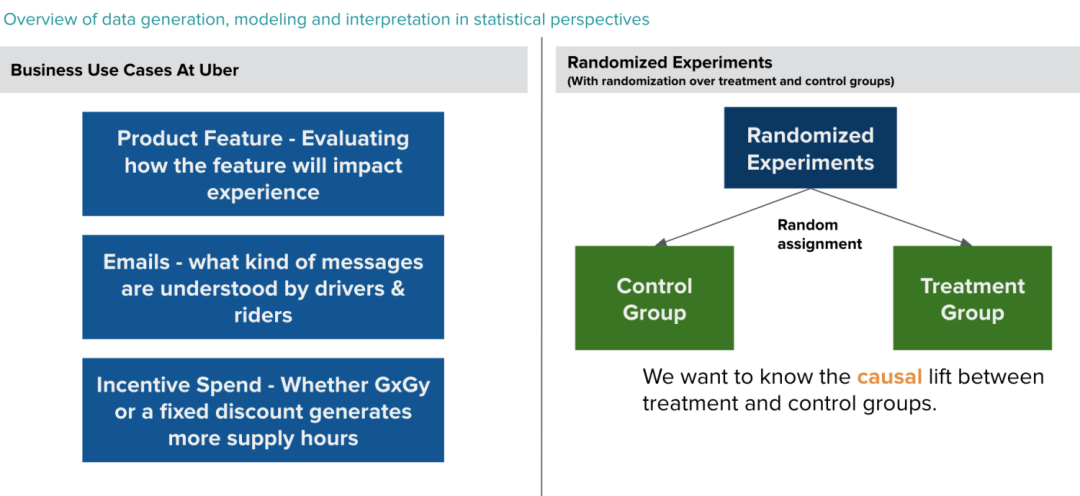 Overview of data generation, modeling and interpretation in statistical perspectives

Business Use Cases At Uber

Product Feature - Evaluating how the feature will impact experience

Emails - what kind of messages are understood by drivers & riders

Incentive Spend - Whether GxGy or a fixed discount generates more supply hours

Randomized Experiments
(With randomization over treatment and control groups)

Randomized Experiments

Random assignment

Control Group

Treatment Group

We want to know the causal lift between treatment and control groups.